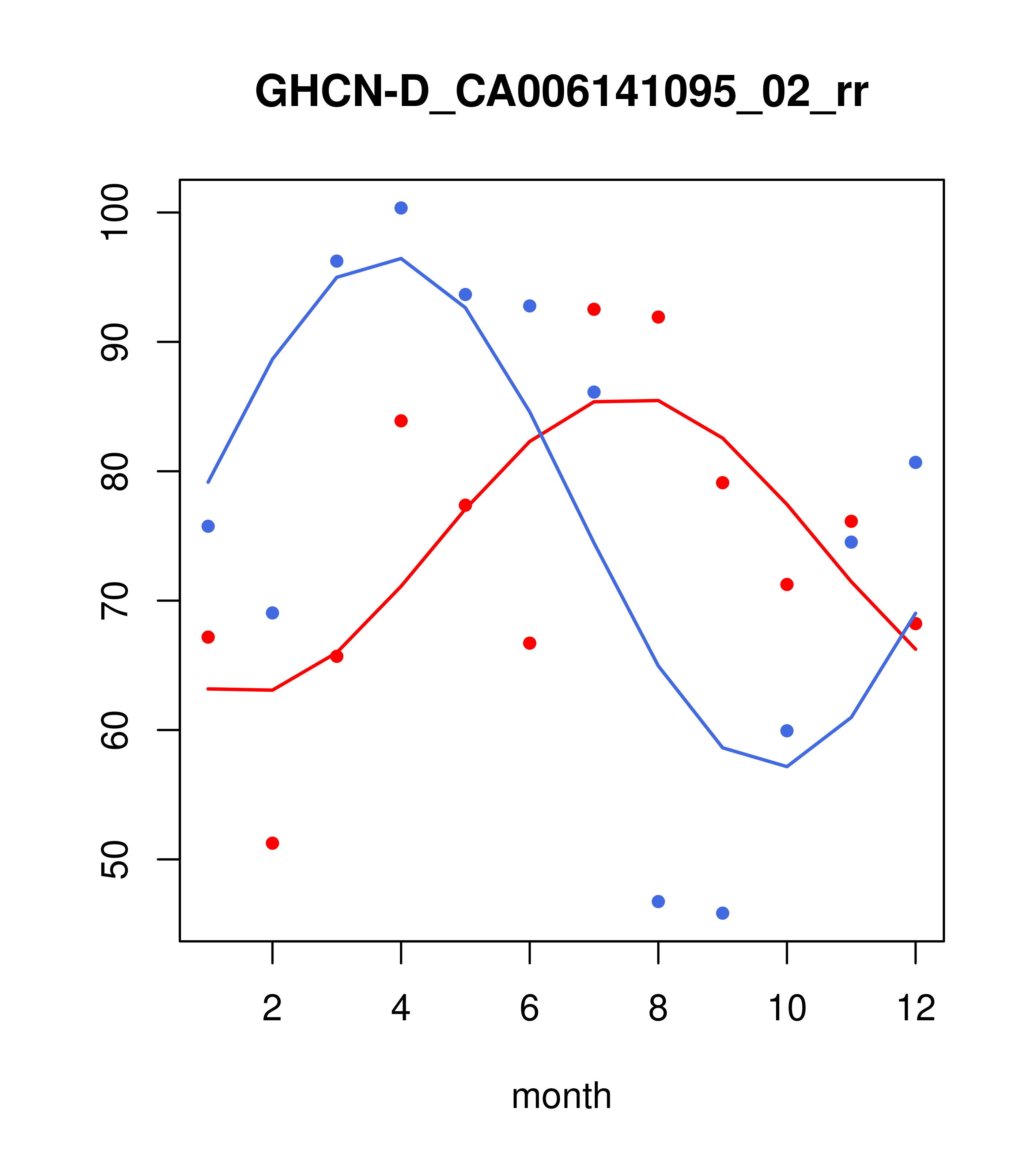 GHCN-D_CA006141095_02_rr

100
90
80
70
60
50

2
4
6
8
10
12

month